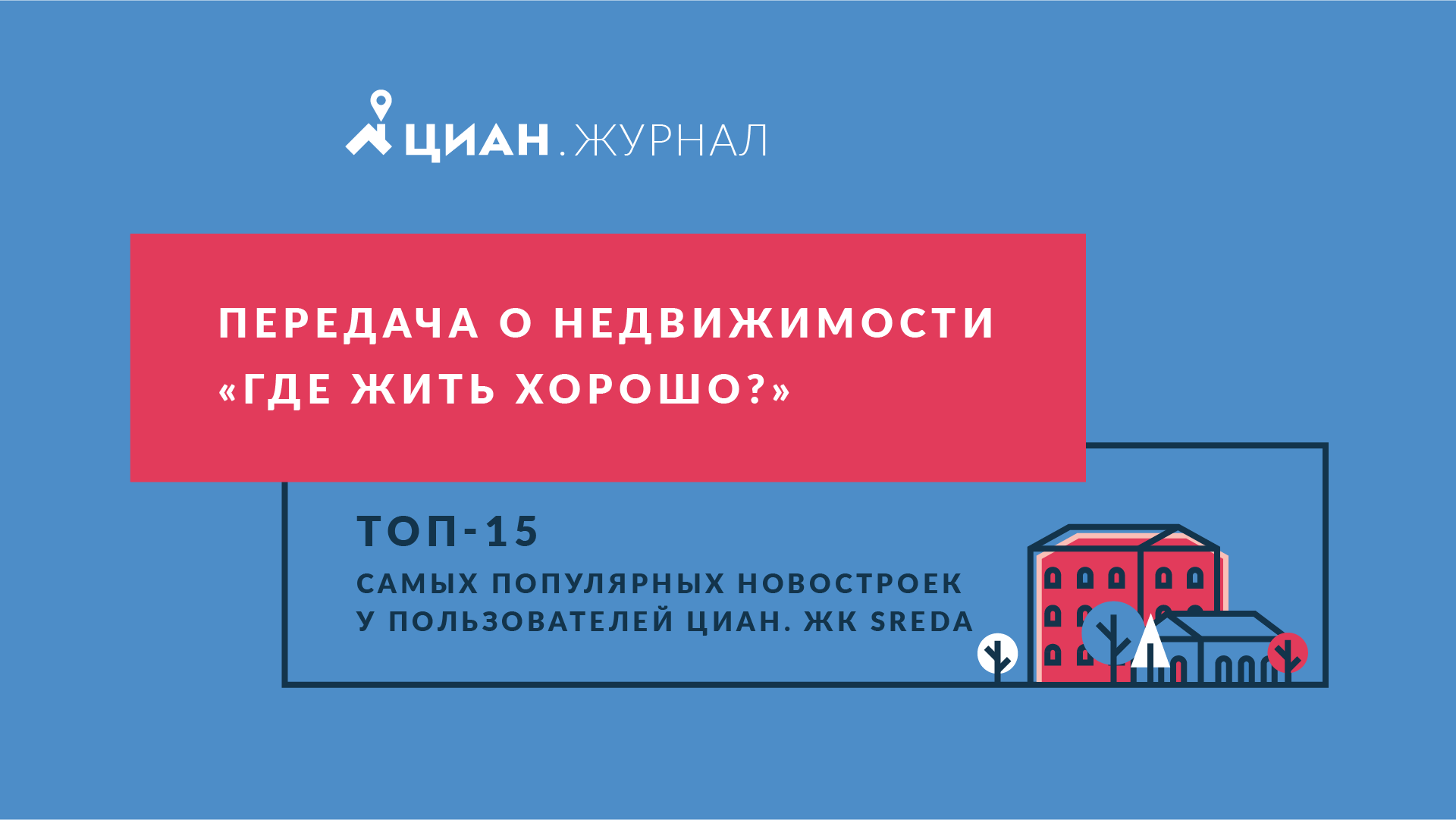 ЦИАН.ЖУРНАЛ

ПЕРЕДАЧА О НЕДВИЖИМОСТИ «ГДЕ ЖИТЬ ХОРОШО?»

ТОП-15

САМЫХ ПОПУЛЯРНЫХ НОВОСТРОЕК У ПОЛЬЗОВАТЕЛЕЙ ЦИАН. ЖК SREDA